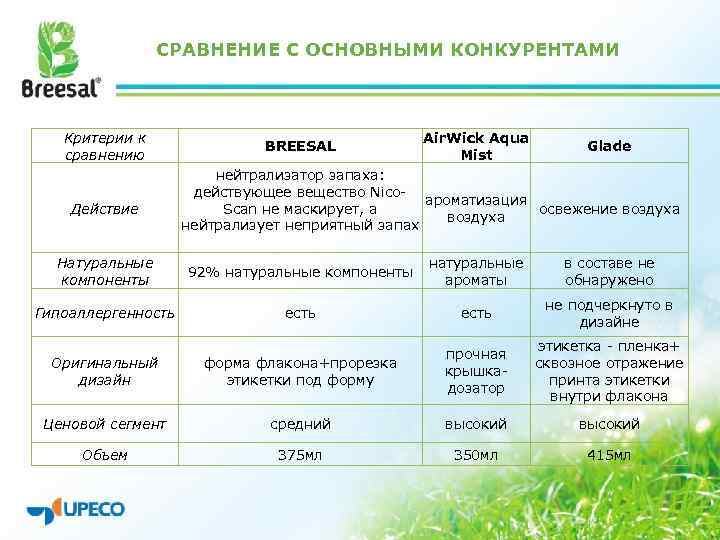 Breesal®

СРАВНЕНИЕ С ОСНОВНЫМИ КОНКУРЕНТАМИ

| Критерии к сравнению | BREESAL | AirWick Aqua Mist | Glade |
|---|---|---|---|
| Действие | нейтрализатор запаха: действующее вещество Nico-Scan не маскирует, а нейтрализует неприятный запах | ароматизация воздуха | освежение воздуха |
| Натуральные компоненты | 92% натуральные компоненты | натуральные ароматы | в составе не обнаружено |
| Гипоаллергенность | есть | есть | не подчеркнуто в дизайне |
| Оригинальный дизайн | форма флакона+прорезка этикетки под форму | прочная крышка-дозатор | этикетка - пленка+ сквозное отражение принта этикетки внутри флакона |
| Ценовой сегмент | средний | высокий | высокий |
| Объем | 375мл | 350мл | 415мл |

UPECO